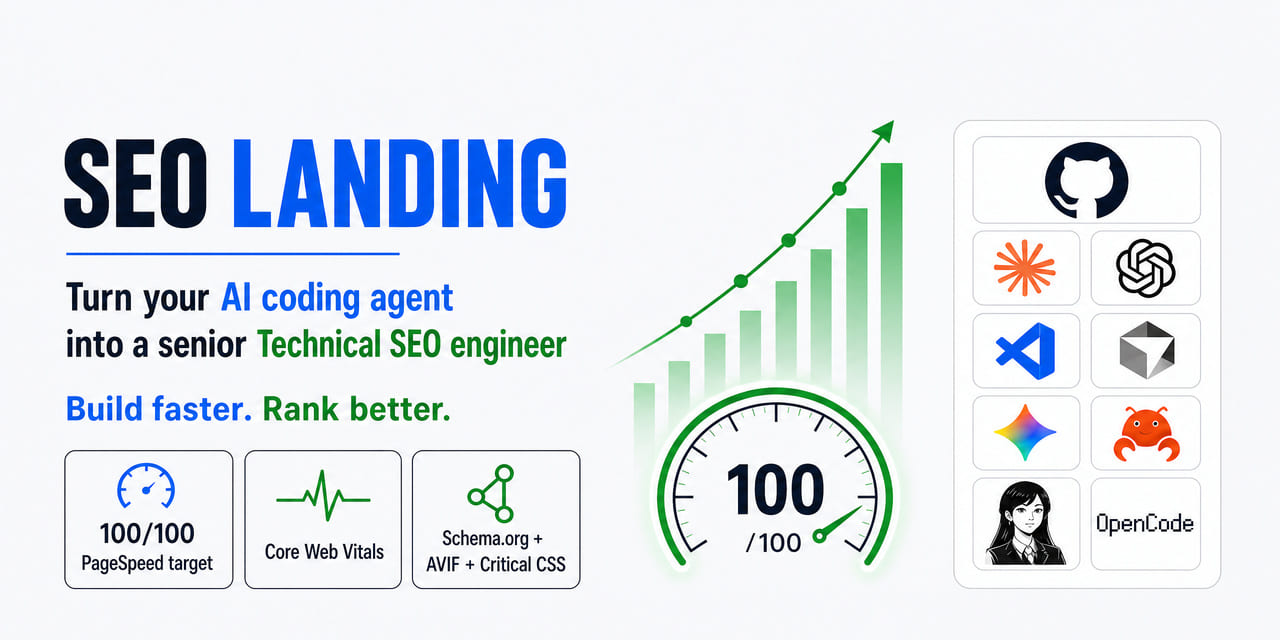 SEO LANDING

Turn your AI coding agent into a senior Technical SEO engineer

Build faster. Rank better.

100/100
PageSpeed target

Core Web Vitals

Schema.org + AVIF + Critical CSS

100
/100

OpenCode